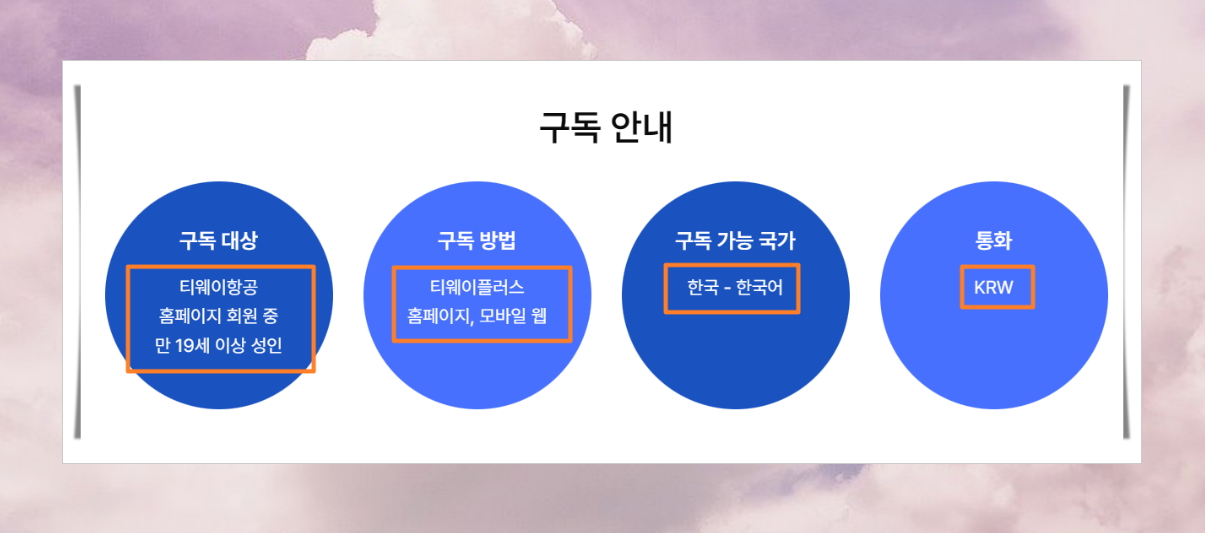 구독 안내

구독 대상

티웨이항공
홈페이지 회원 중
만 19세 이상 성인

구독 방법

티웨이플러스
홈페이지, 모바일 웹

구독 가능 국가

한국 - 한국어

통화

KRW